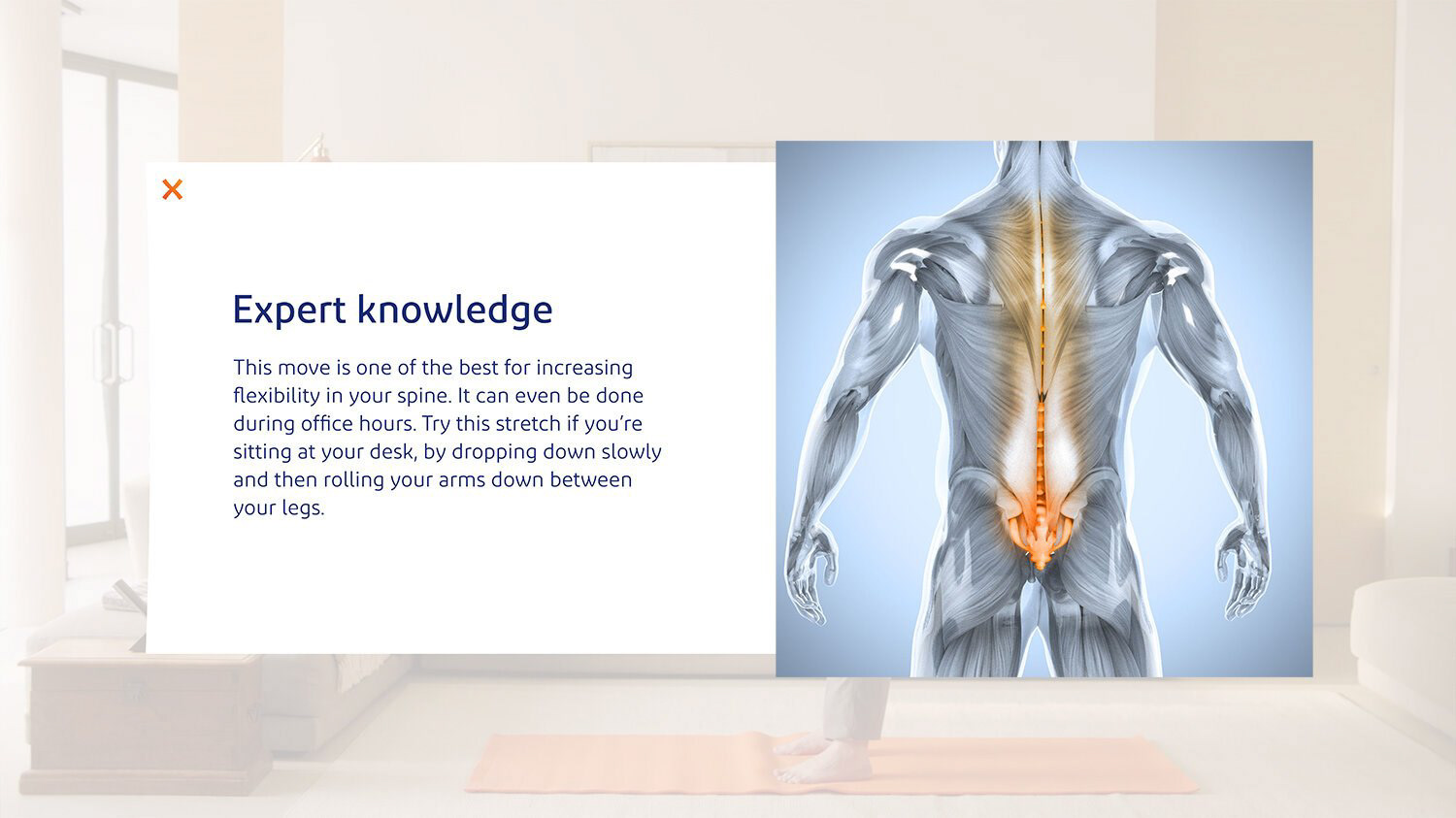 ×

Expert knowledge

This move is one of the best for increasing flexibility in your spine. It can even be done during office hours. Try this stretch if you're sitting at your desk, by dropping down slowly and then rolling your arms down between your legs.